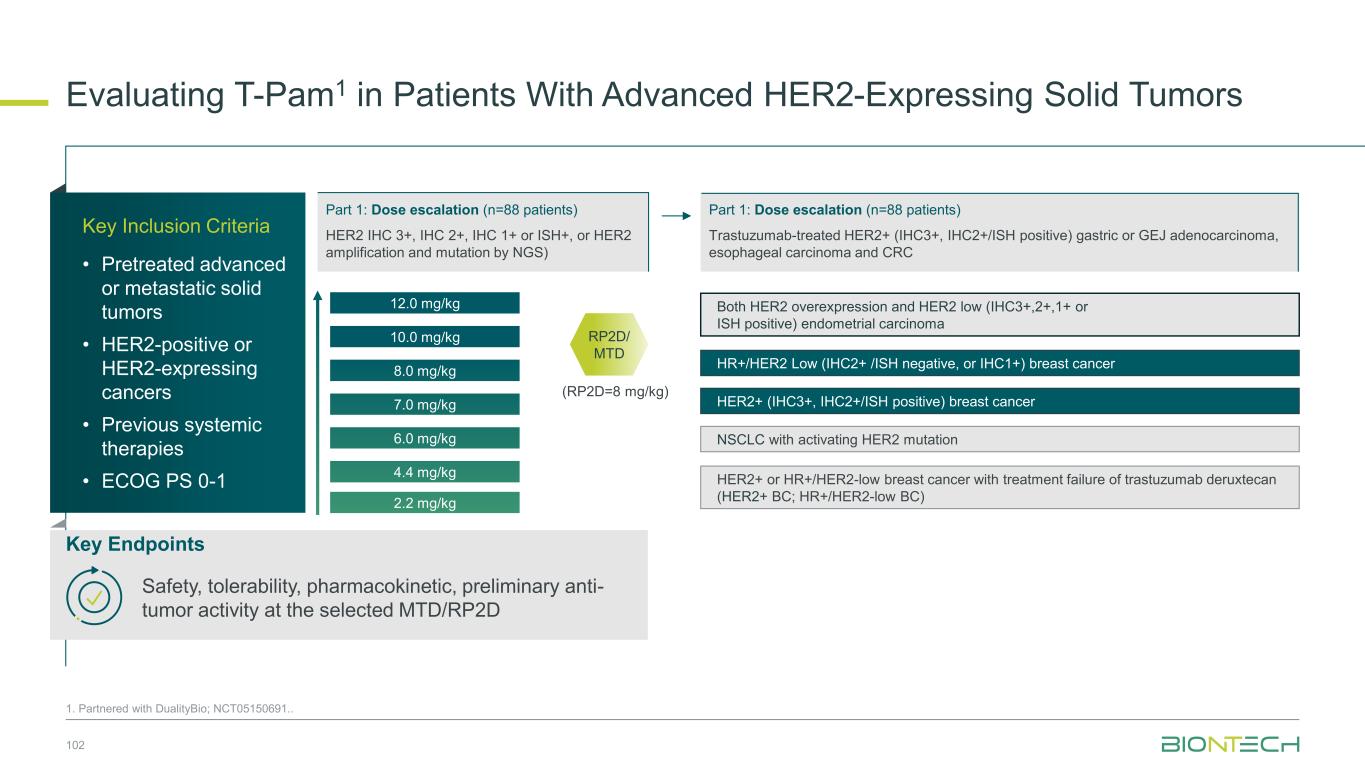 Evaluating T-Pam$^1$ in Patients With Advanced HER2-Expressing Solid Tumors

Key Inclusion Criteria

• Pretreated advanced or metastatic solid tumors
• HER2-positive or HER2-expressing cancers
• Previous systemic therapies
• ECOG PS 0-1

Part 1: Dose escalation (n=88 patients)
HER2 IHC 3+, IHC 2+, IHC 1+ or ISH+, or HER2 amplification and mutation by NGS)

12.0 mg/kg
10.0 mg/kg
8.0 mg/kg
7.0 mg/kg
6.0 mg/kg
4.4 mg/kg
2.2 mg/kg

RP2D/ MTD
(RP2D=8 mg/kg)

Part 1: Dose escalation (n=88 patients)
Trastuzumab-treated HER2+ (IHC3+, IHC2+/ISH positive) gastric or GEJ adenocarcinoma, esophageal carcinoma and CRC

Both HER2 overexpression and HER2 low (IHC3+,2+,1+ or ISH positive) endometrial carcinoma
HR+/HER2 Low (IHC2+ /ISH negative, or IHC1+) breast cancer
HER2+ (IHC3+, IHC2+/ISH positive) breast cancer
NSCLC with activating HER2 mutation
HER2+ or HR+/HER2-low breast cancer with treatment failure of trastuzumab deruxtecan (HER2+ BC; HR+/HER2-low BC)

Key Endpoints
Safety, tolerability, pharmacokinetic, preliminary anti-tumor activity at the selected MTD/RP2D

1. Partnered with DualityBio; NCT05150691..
102
BIONTECH